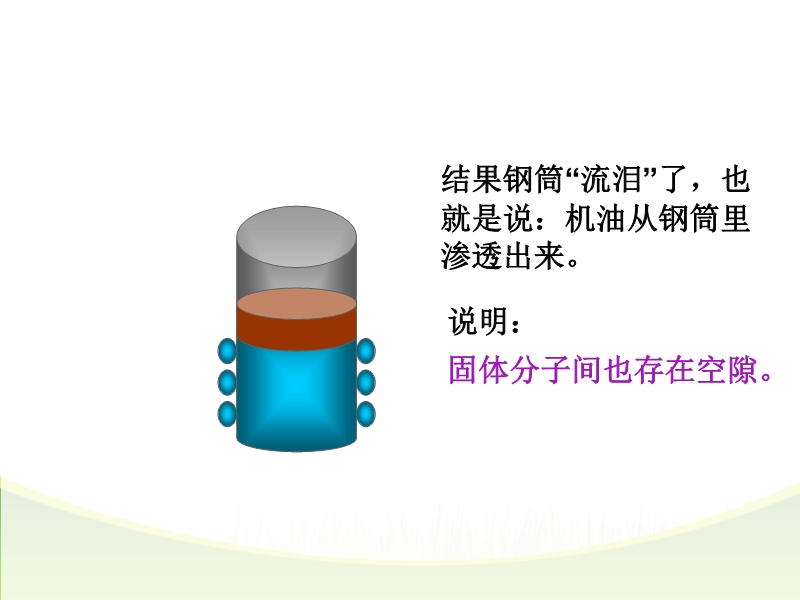 结果钢筒“流泪”了，也就是说：机油从钢筒里渗透出来。

说明：

固体分子间也存在空隙。